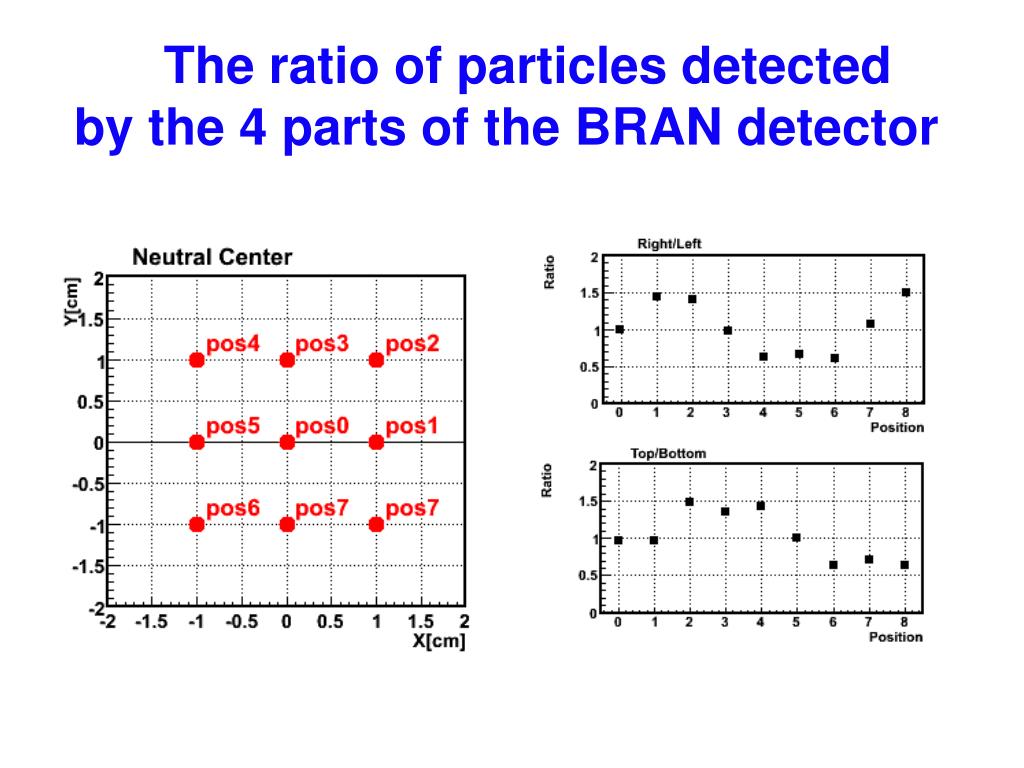 The ratio of particles detected by the 4 parts of the BRAN detector

Neutral Center

Y[cm]

2
1.5
1
0.5
0
-0.5
-1
-1.5
-2

pos4 pos3 pos2
pos5 pos0 pos1
pos6 pos7 pos7

-2 -1.5 -1 -0.5 0 0.5 1 1.5 2
X[cm]

Right/Left

Ratio

2
1.5
1
0.5
0

0 1 2 3 4 5 6 7 8
Position

Top/Bottom

Ratio

2
1.5
1
0.5
0

0 1 2 3 4 5 6 7 8
Position